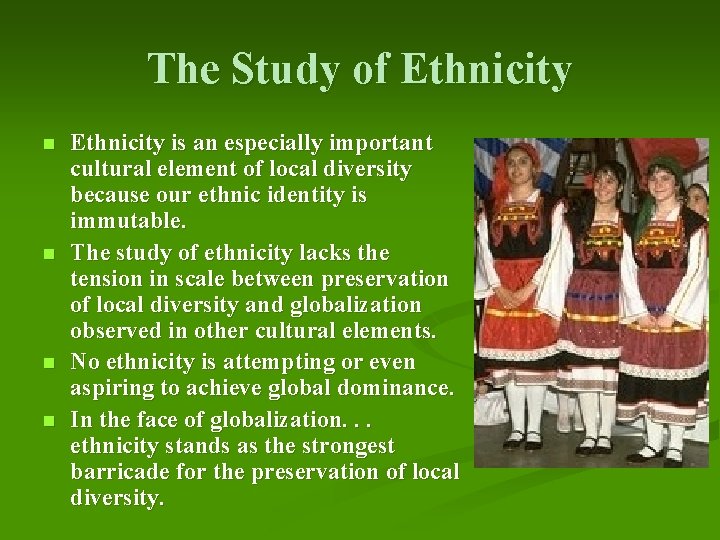 The Study of Ethnicity

- Ethnicity is an especially important cultural element of local diversity because our ethnic identity is immutable.
- The study of ethnicity lacks the tension in scale between preservation of local diversity and globalization observed in other cultural elements.
- No ethnicity is attempting or even aspiring to achieve global dominance.
- In the face of globalization. . . ethnicity stands as the strongest barricade for the preservation of local diversity.